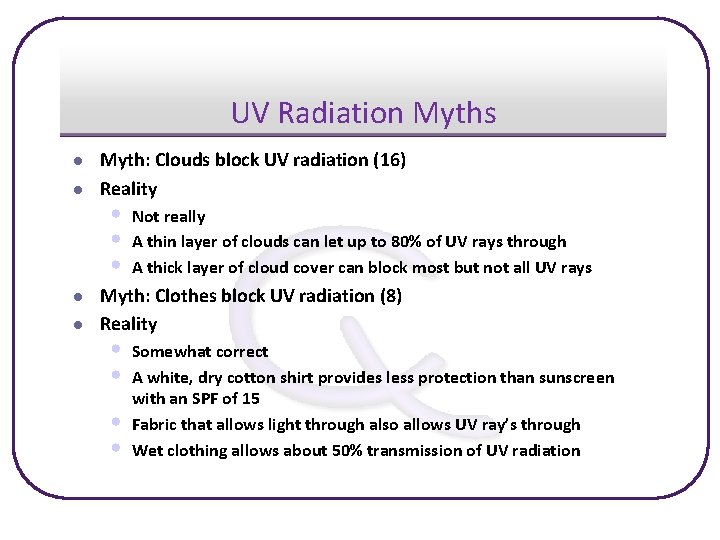 UV Radiation Myths

- Myth: Clouds block UV radiation (16)
- Reality
  - Not really
  - A thin layer of clouds can let up to 80% of UV rays through
  - A thick layer of cloud cover can block most but not all UV rays
- Myth: Clothes block UV radiation (8)
- Reality
  - Somewhat correct
  - A white, dry cotton shirt provides less protection than sunscreen with an SPF of 15
  - Fabric that allows light through also allows UV ray's through
  - Wet clothing allows about 50% transmission of UV radiation